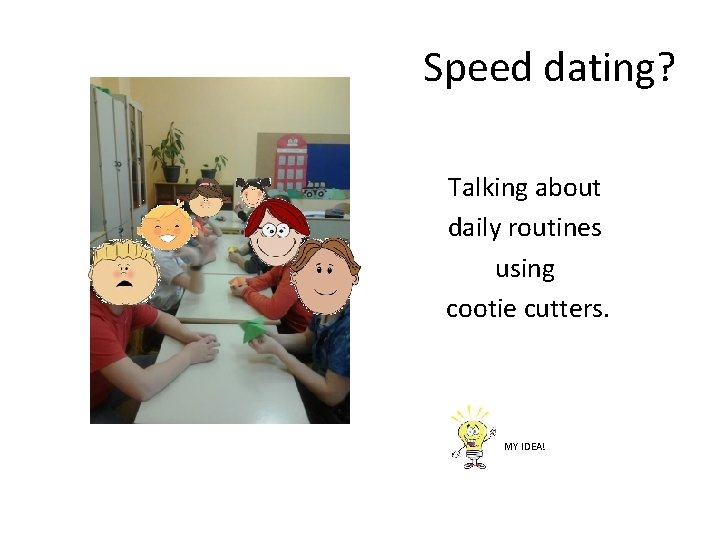 Speed dating?

Talking about daily routines using cootie cutters.

MY IDEA!